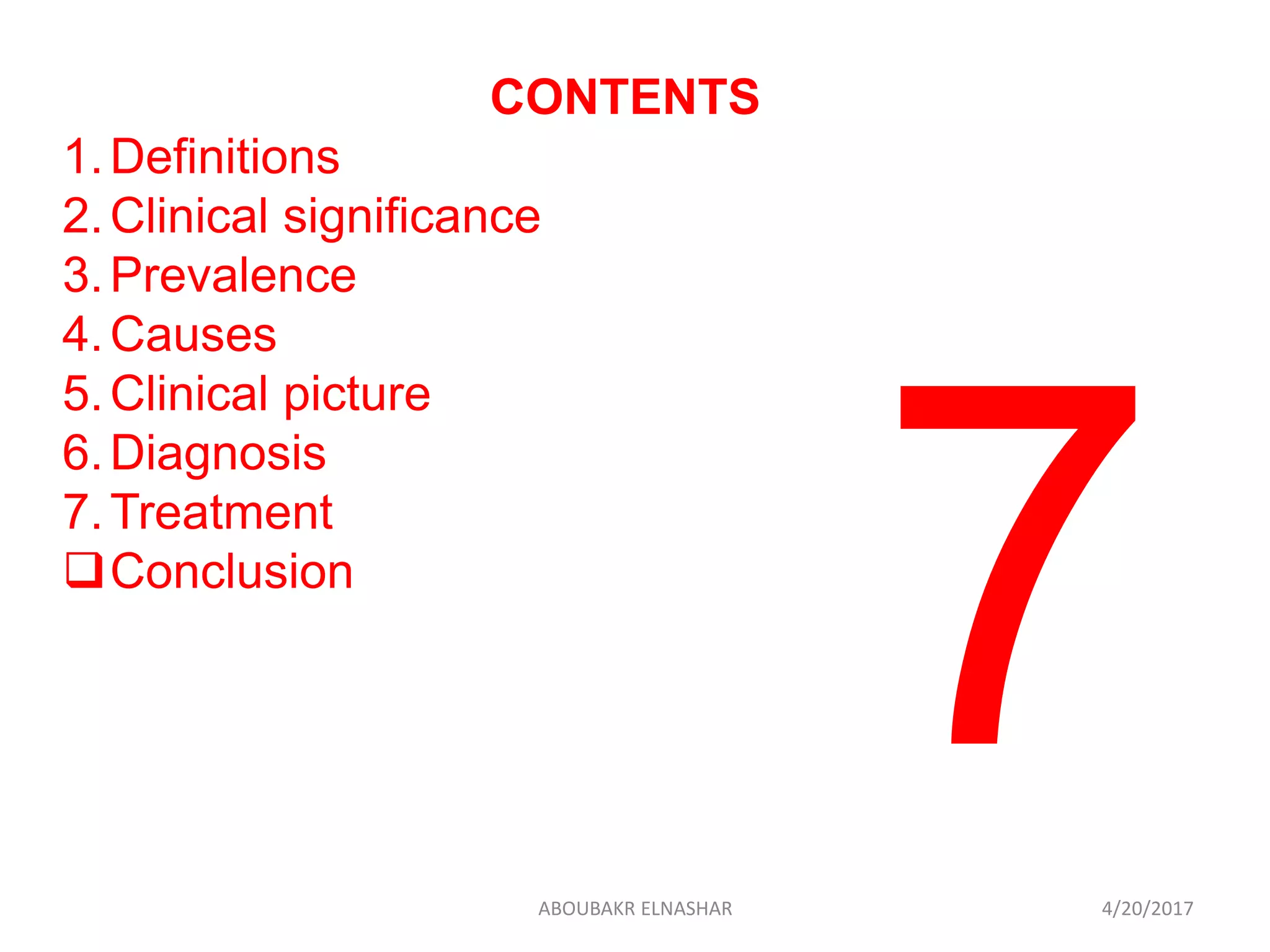 CONTENTS

1. Definitions
2. Clinical significance
3. Prevalence
4. Causes
5. Clinical picture
6. Diagnosis
7. Treatment
❑ Conclusion

7

ABOUBAKR ELNASHAR

4/20/2017